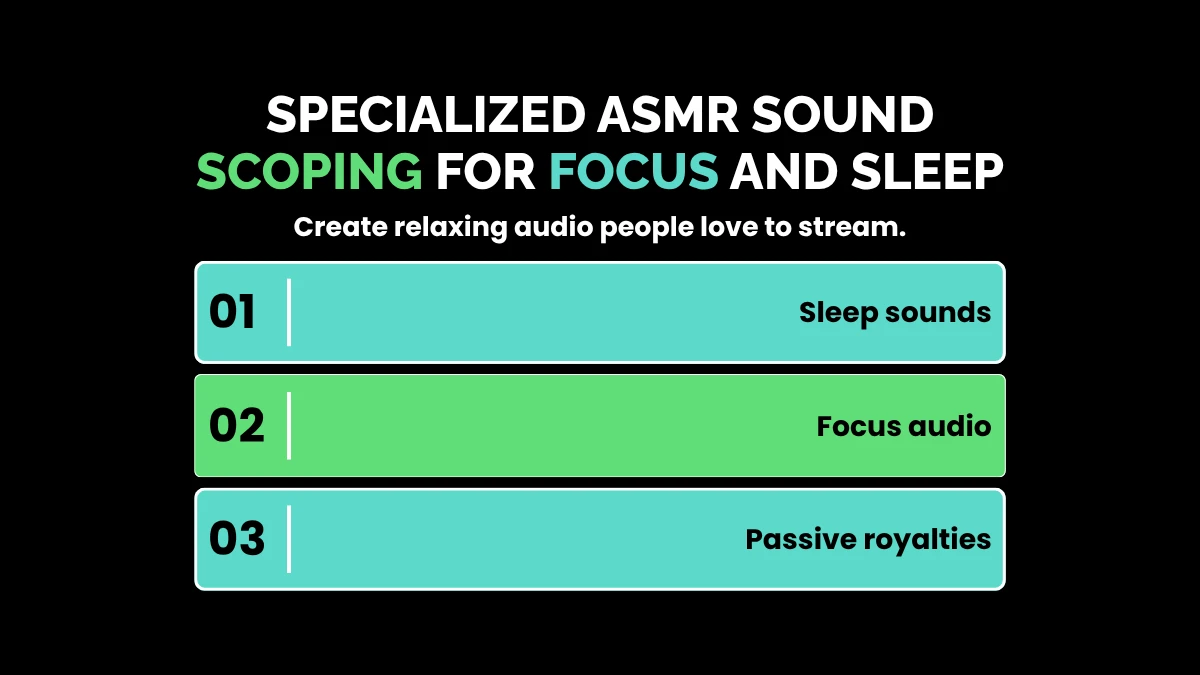 SPECIALIZED ASMR SOUND SCOPING FOR FOCUS AND SLEEP

Create relaxing audio people love to stream.

01 Sleep sounds

02 Focus audio

03 Passive royalties